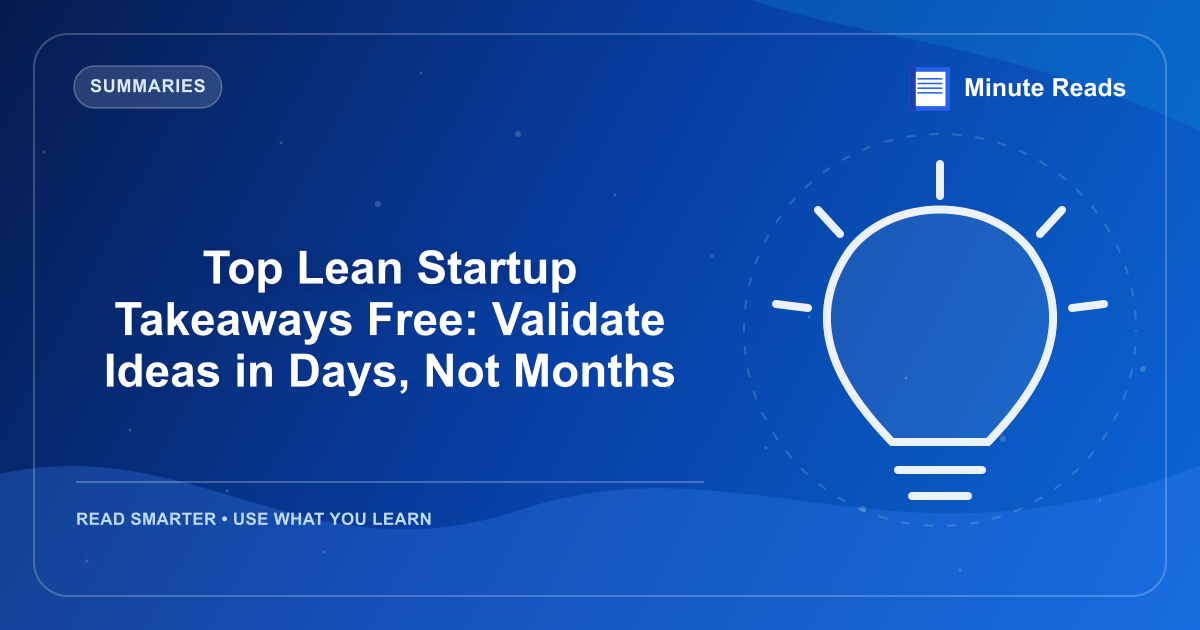 SUMMARIES

Minute Reads

Top Lean Startup Takeaways Free: Validate Ideas in Days, Not Months

READ SMARTER • USE WHAT YOU LEARN